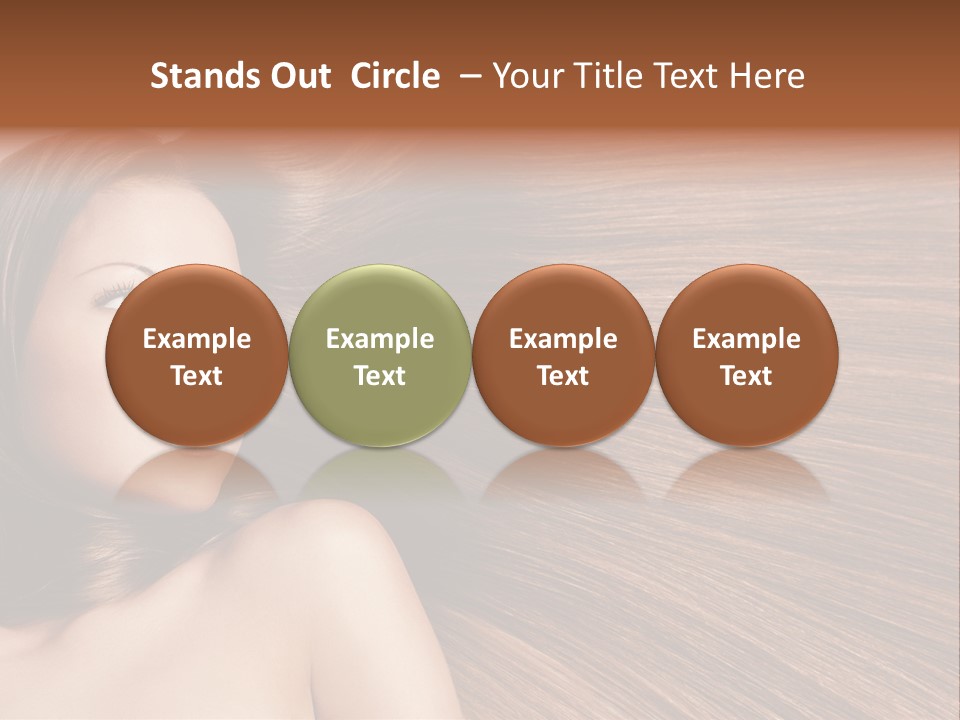 Stands Out Circle – Your Title Text Here

Example Text

Example Text

Example Text

Example Text